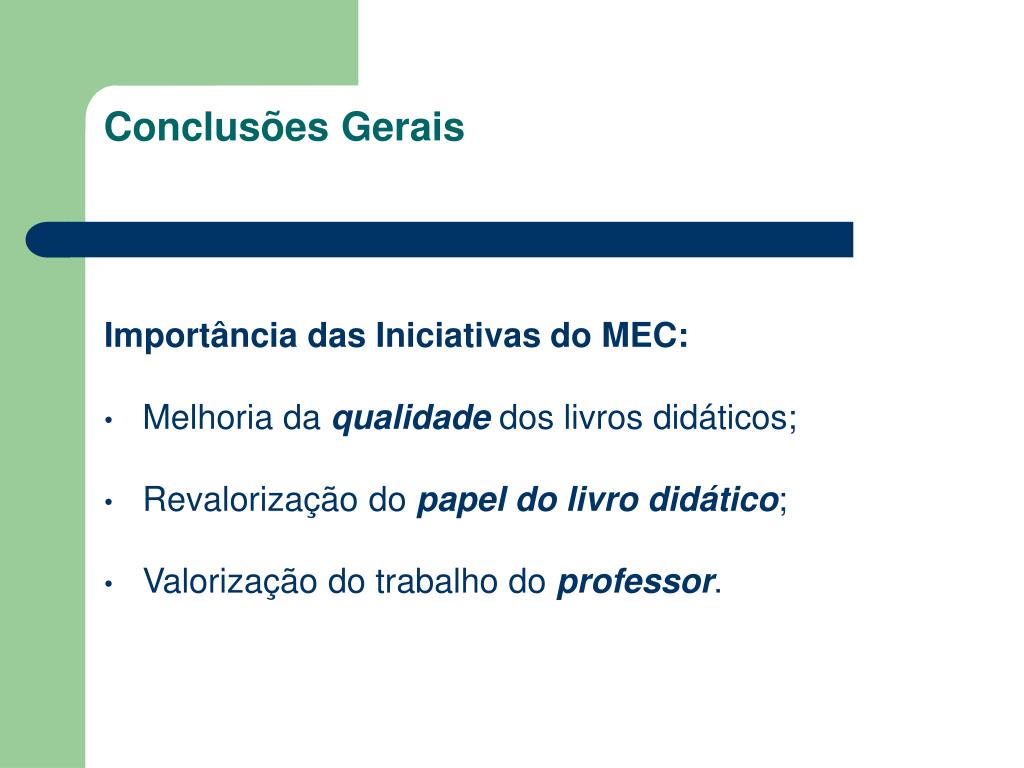 Conclusões Gerais

Importância das Iniciativas do MEC:

• Melhoria da qualidade dos livros didáticos;

• Revalorização do papel do livro didático;

• Valorização do trabalho do professor.